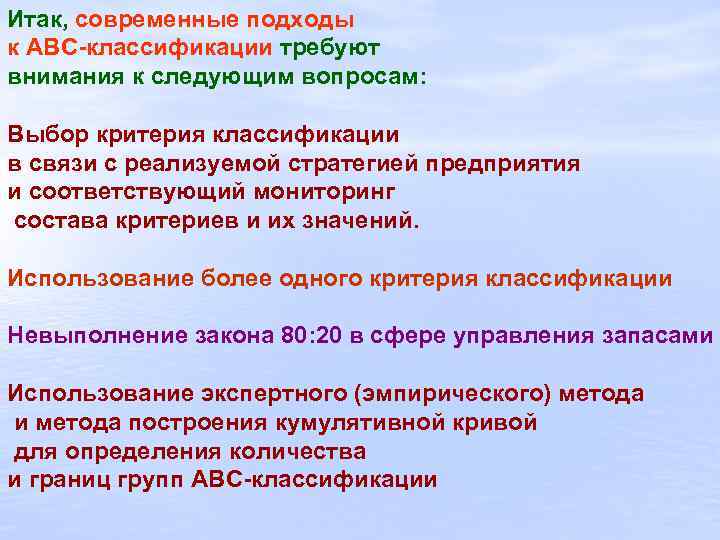 Итак, современные подходы к АВС-классификации требуют внимания к следующим вопросам:

Выбор критерия классификации в связи с реализуемой стратегией предприятия и соответствующий мониторинг состава критериев и их значений.

Использование более одного критерия классификации

Невыполнение закона 80:20 в сфере управления запасами

Использование экспертного (эмпирического) метода и метода построения кумулятивной кривой для определения количества и границ групп АВС-классификации